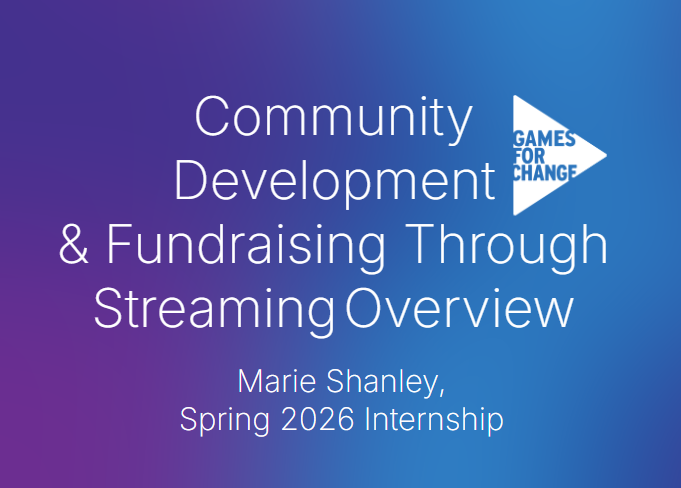 Community Development & Fundraising Through Streaming Overview

GAMES FOR CHANGE

Marie Shanley,
Spring 2026 Internship